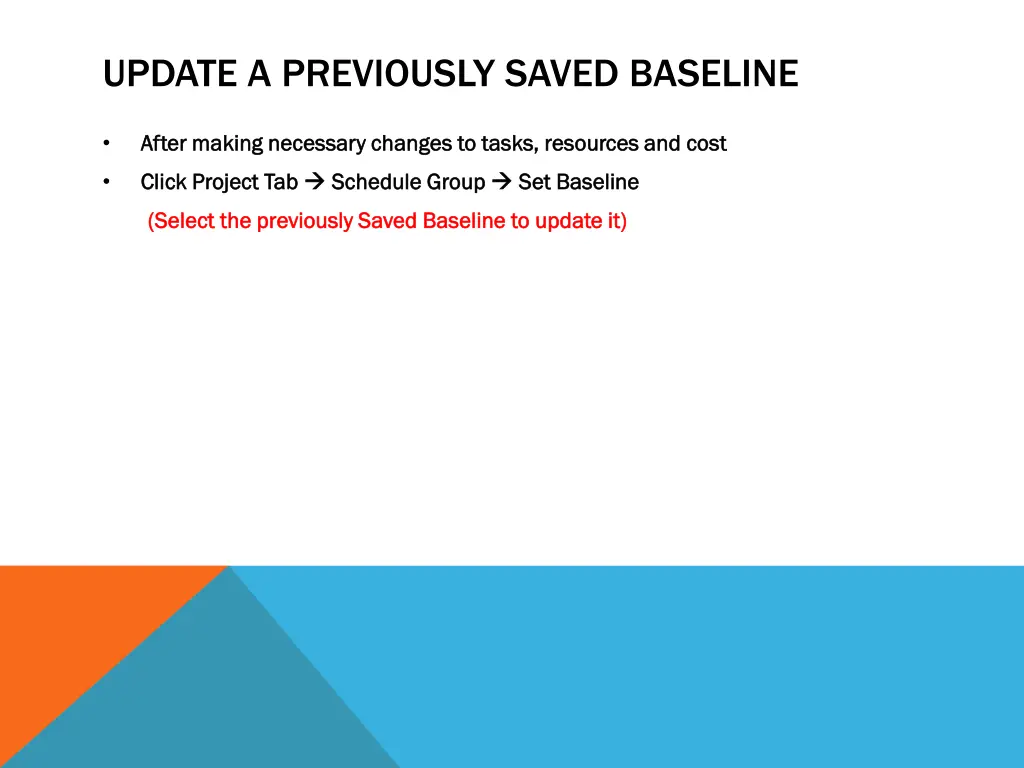 UPDATE A PREVIOUSLY SAVED BASELINE

• After making necessary changes to tasks, resources and cost

• Click Project Tab → Schedule Group → Set Baseline

(Select the previously Saved Baseline to update it)